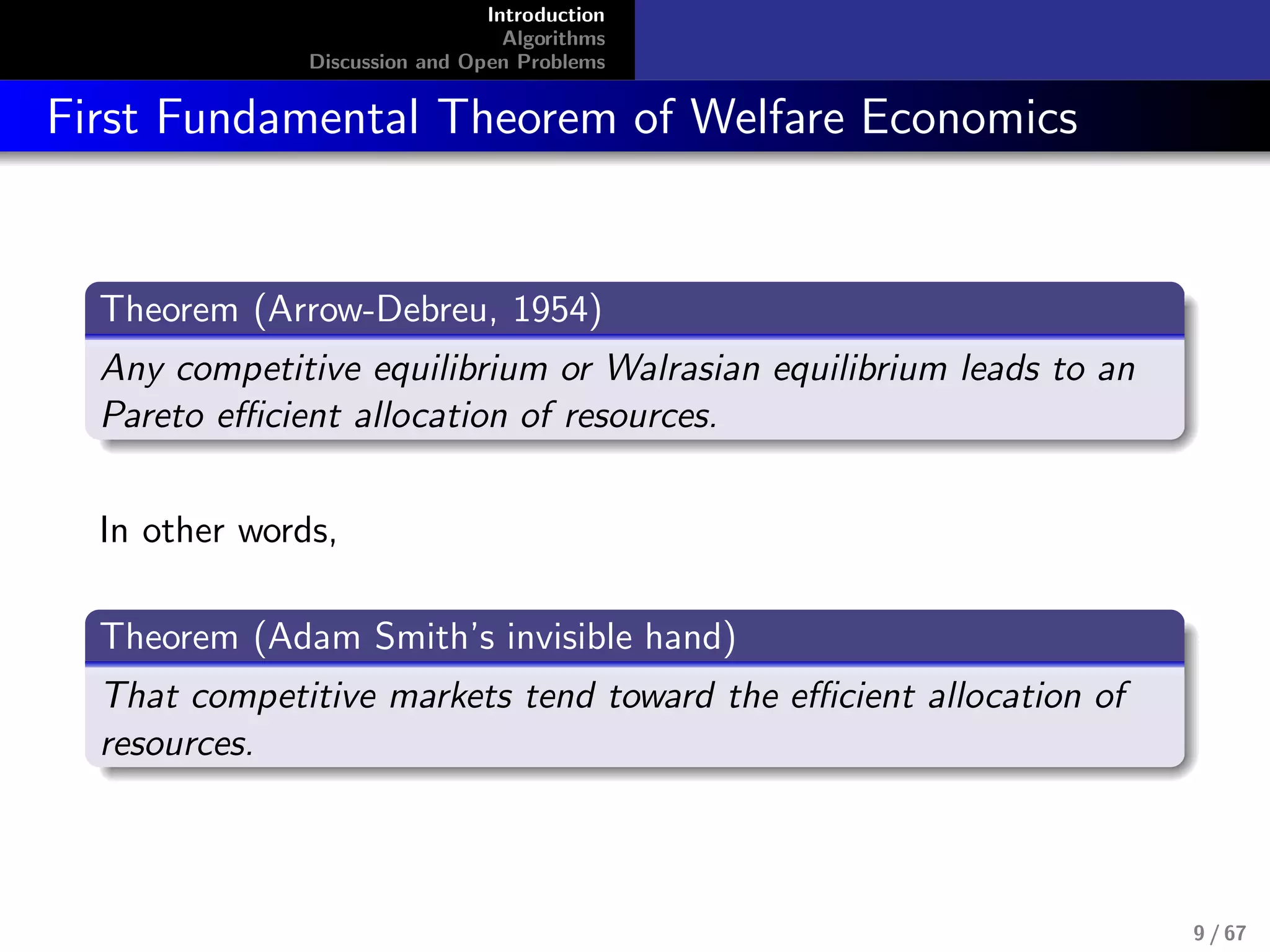 Introduction
Algorithms
Discussion and Open Problems

First Fundamental Theorem of Welfare Economics

Theorem (Arrow-Debreu, 1954)

Any competitive equilibrium or Walrasian equilibrium leads to an Pareto efficient allocation of resources.

In other words,

Theorem (Adam Smith's invisible hand)

That competitive markets tend toward the efficient allocation of resources.

9 / 67